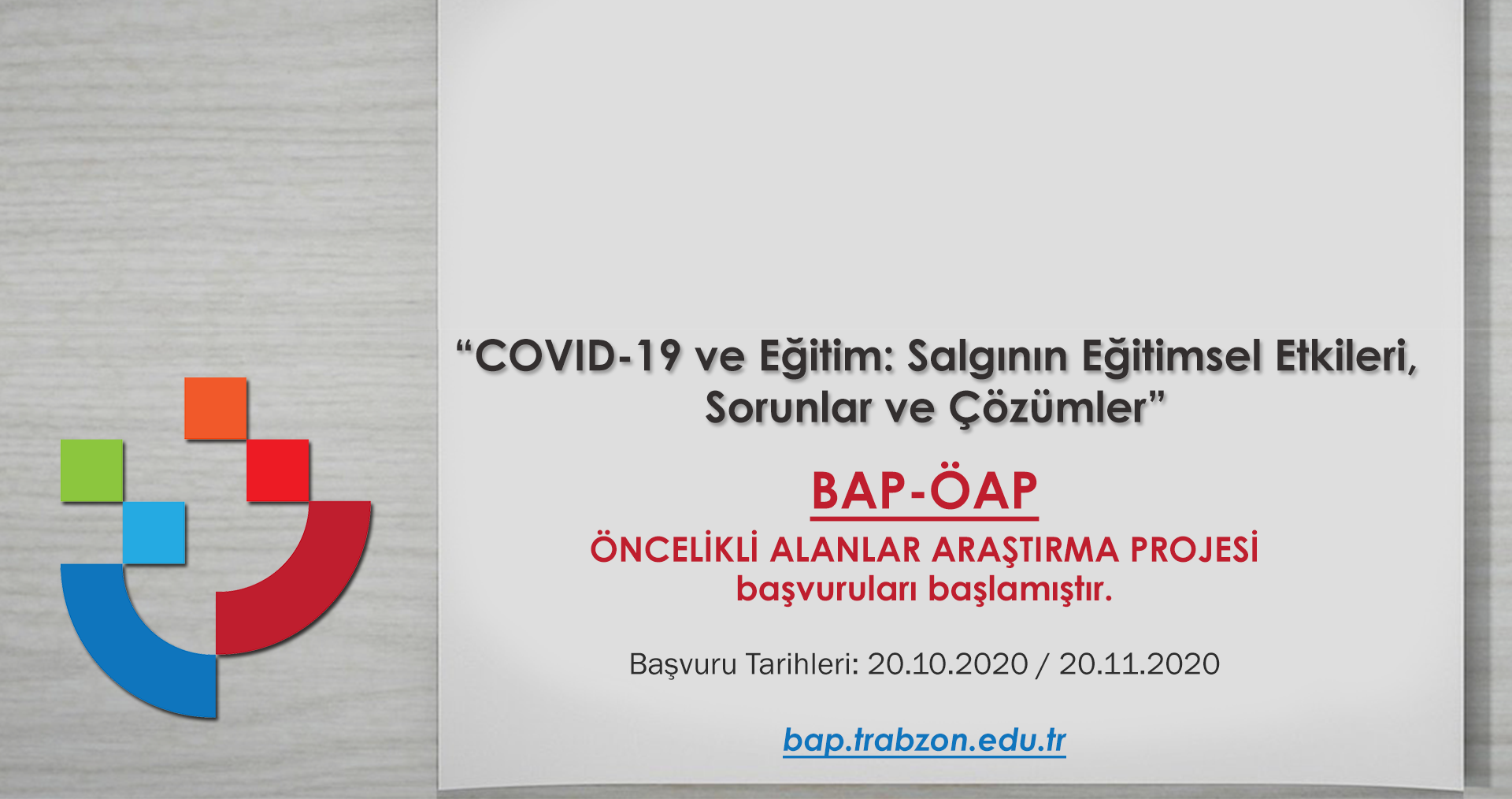 “COVID-19 ve Eğitim: Salgının Eğitimsel Etkileri, Sorunlar ve Çözümler”

BAP-ÖAP

ÖNCELİKLİ ALANLAR ARAŞTIRMA PROJESİ başvuruları başlamıştır.

Başvuru Tarihleri: 20.10.2020 / 20.11.2020

bap.trabzon.edu.tr